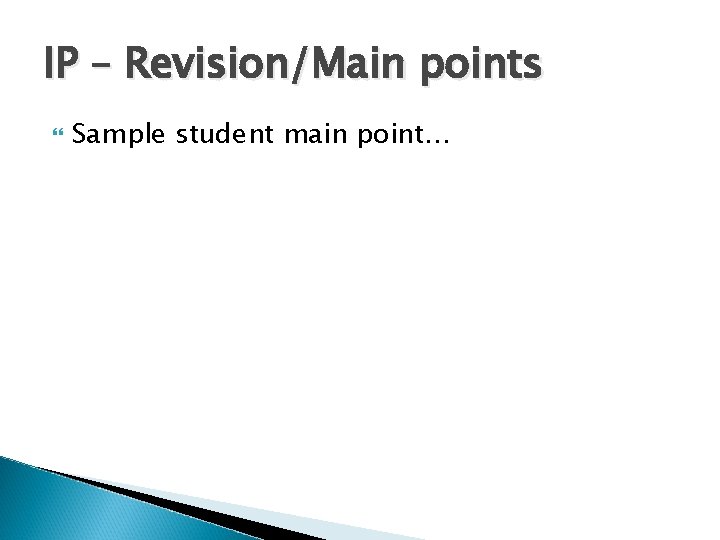 IP – Revision/Main points

Sample student main point…